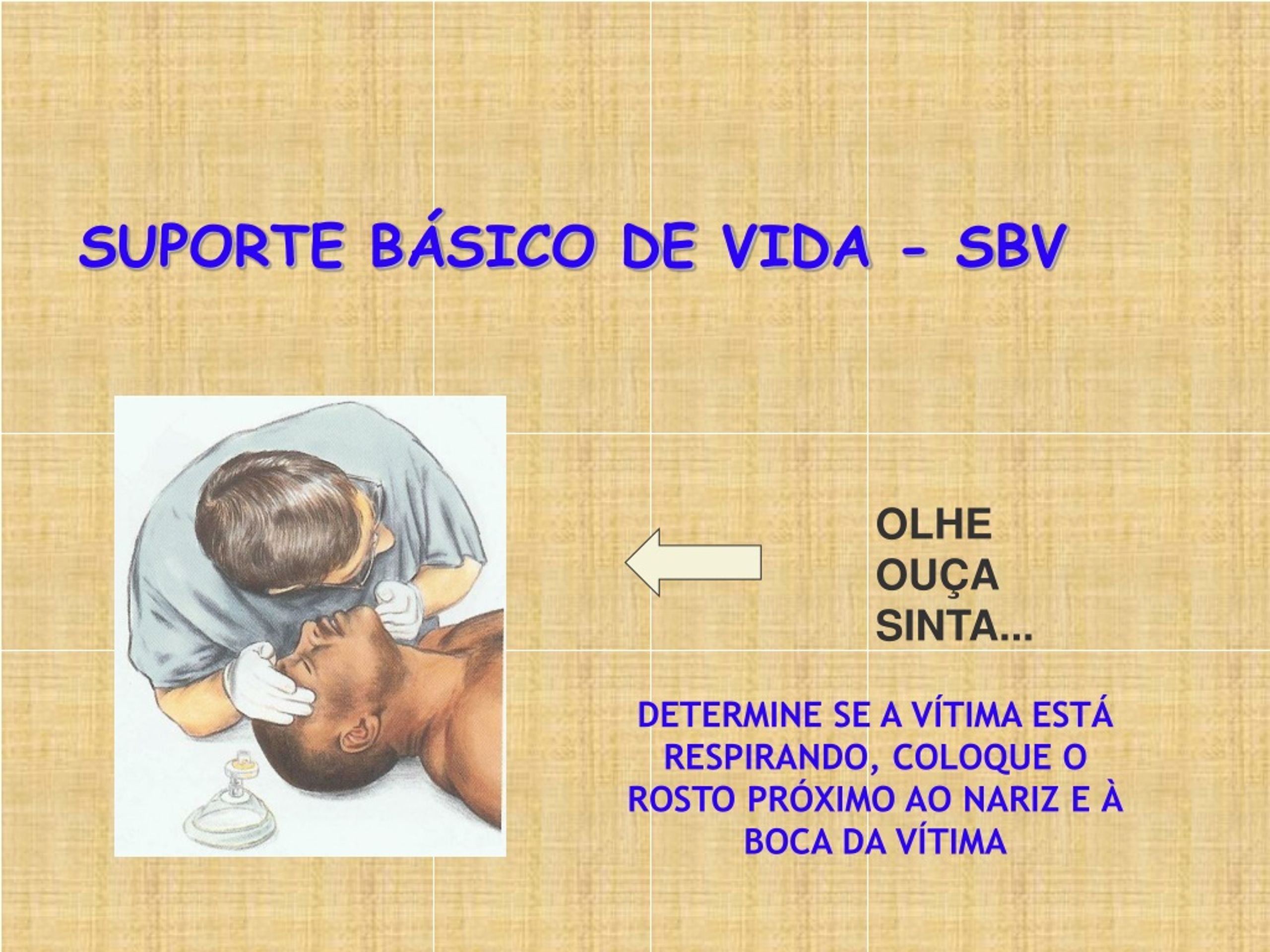 SUPORTE BÁSICO DE VIDA - SBV

OLHE
OUÇA
SINTA...

DETERMINE SE A VÍTIMA ESTÁ RESPIRANDO, COLOQUE O ROSTO PRÓXIMO AO NARIZ E À BOCA DA VÍTIMA